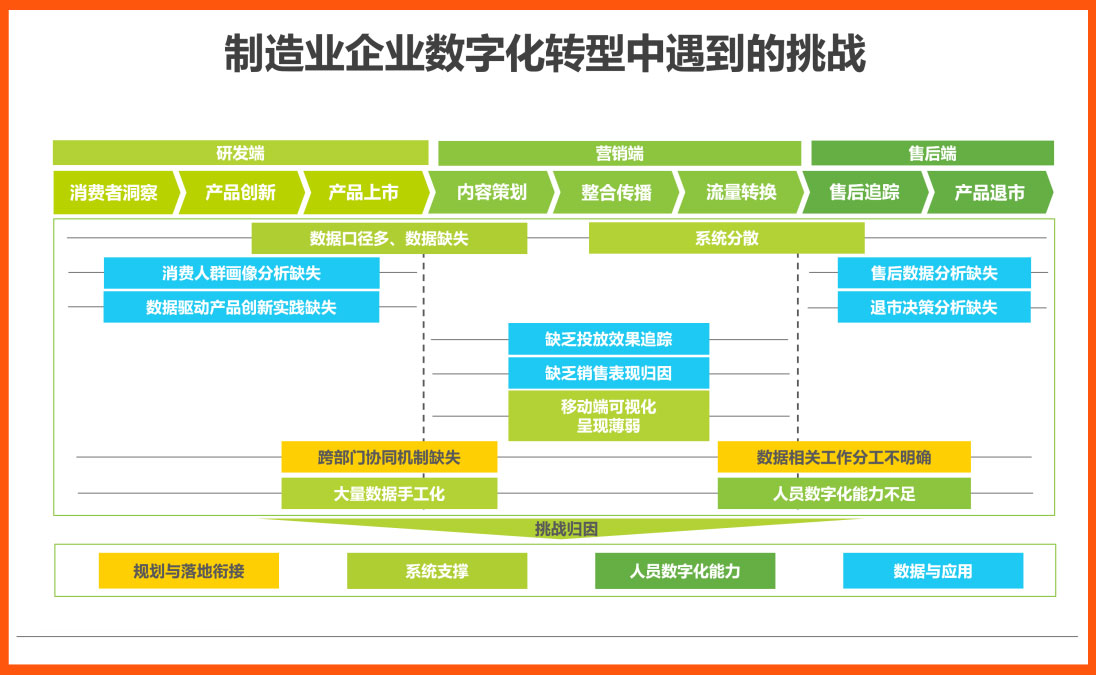 制造业企业数字化转型中遇到的挑战

研发端

营销端

售后端

消费者洞察

产品创新

产品上市

内容策划

整合传播

流量转换

售后追踪

产品退市

数据口径多、数据缺失

系统分散

消费人群画像分析缺失

数据驱动产品创新实践缺失

售后数据分析缺失

退市决策分析缺失

缺乏投放效果追踪

缺乏销售表现归因

移动端可视化呈现薄弱

跨部门协同机制缺失

数据相关工作分工不明确

大量数据手工化

人员数字化能力不足

挑战归因

规划与落地衔接

系统支撑

人员数字化能力

数据与应用